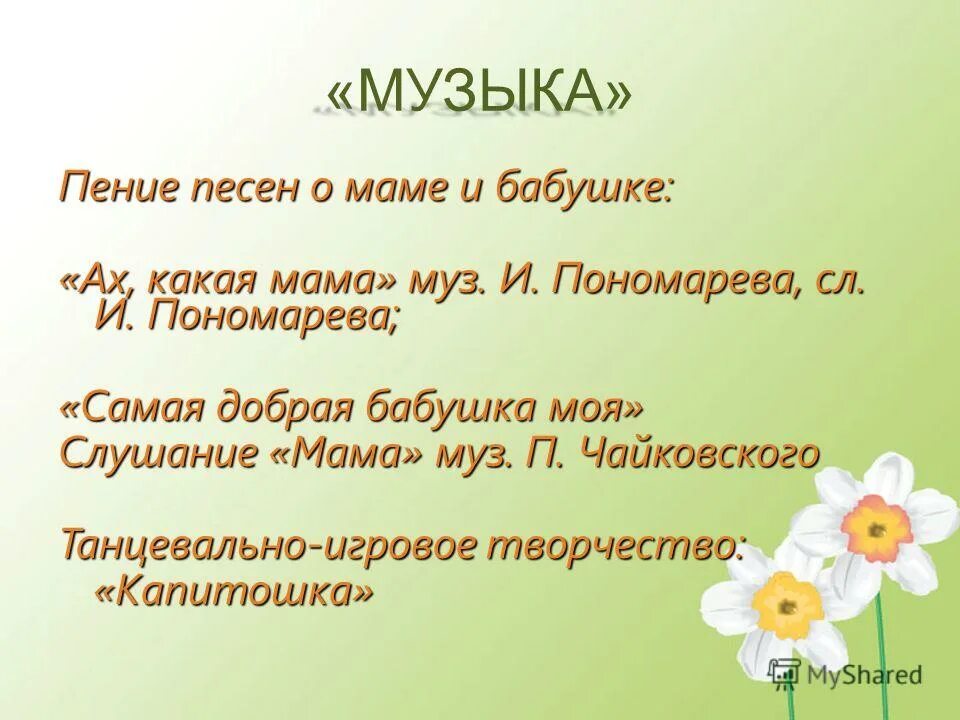 «МУЗЫКА»

Пение песен о маме и бабушке:

«Ах, какая мама» муз. И. Пономарева, сл. И. Пономарева;

«Самая добрая бабушка моя»
Слушание «Мама» муз. П. Чайковского

Танцевально-игровое творчество: «Капитошка»

MyShared